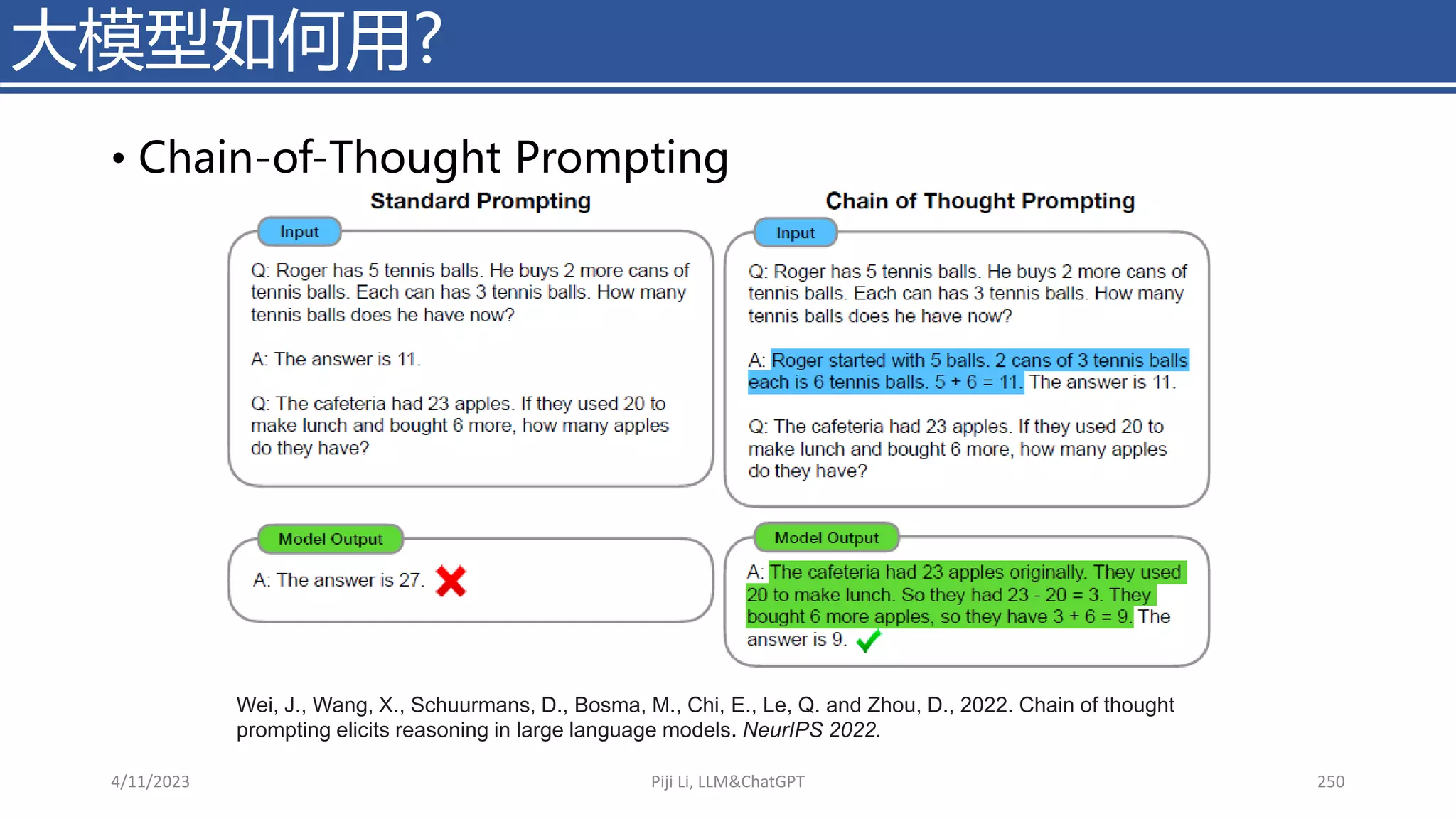 大模型如何用?

• Chain-of-Thought Prompting

Standard Prompting

Input

Q: Roger has 5 tennis balls. He buys 2 more cans of tennis balls. Each can has 3 tennis balls. How many tennis balls does he have now?

A: The answer is 11.

Q: The cafeteria had 23 apples. If they used 20 to make lunch and bought 6 more, how many apples do they have?

Model Output

A: The answer is 27.

Chain of Thought Prompting

Input

Q: Roger has 5 tennis balls. He buys 2 more cans of tennis balls. Each can has 3 tennis balls. How many tennis balls does he have now?

A: Roger started with 5 balls. 2 cans of 3 tennis balls each is 6 tennis balls. 5 + 6 = 11. The answer is 11.

Q: The cafeteria had 23 apples. If they used 20 to make lunch and bought 6 more, how many apples do they have?

Model Output

A: The cafeteria had 23 apples originally. They used 20 to make lunch. So they had 23 - 20 = 3. They bought 6 more apples, so they have 3 + 6 = 9. The answer is 9.

Wei, J., Wang, X., Schuurmans, D., Bosma, M., Chi, E., Le, Q. and Zhou, D., 2022. Chain of thought prompting elicits reasoning in large language models. NeurIPS 2022.

4/11/2023

Piji Li, LLM&ChatGPT

250